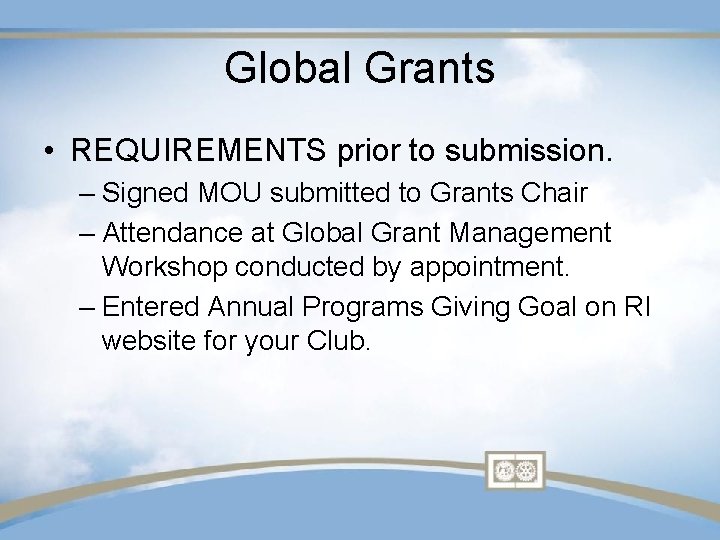 Global Grants

• REQUIREMENTS prior to submission.
– Signed MOU submitted to Grants Chair
– Attendance at Global Grant Management Workshop conducted by appointment.
– Entered Annual Programs Giving Goal on RI website for your Club.